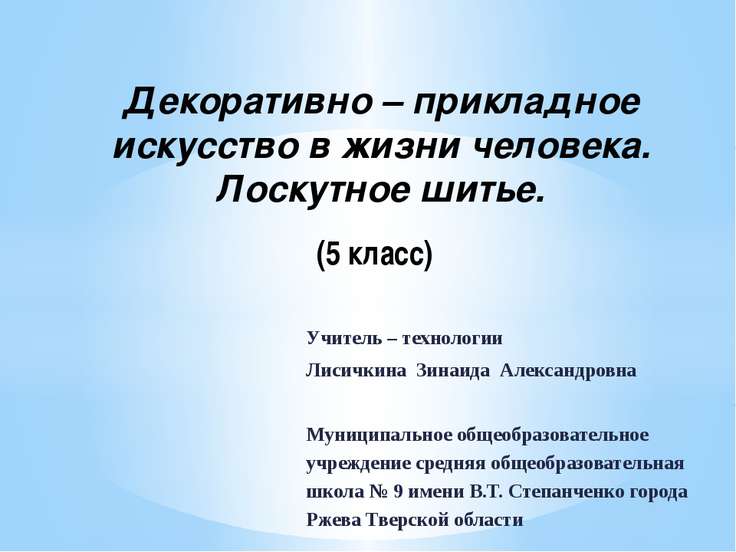 Декоративно – прикладное искусство в жизни человека. Лоскутное шитье.

(5 класс)

Учитель – технологии

Лисичкина Зинаида Александровна

Муниципальное общеобразовательное учреждение средняя общеобразовательная школа № 9 имени В.Т. Степанченко города Ржева Тверской области